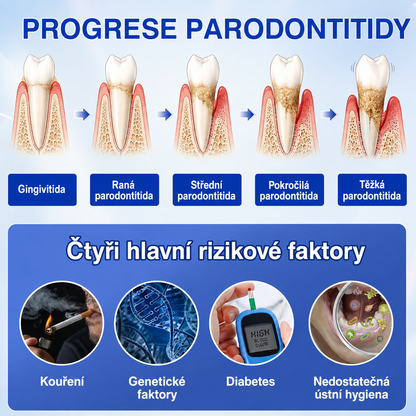 PROGRESE PARODONTITIDY

Gingivitida

Raná parodontitida

Střední parodontitida

Pokročilá parodontitida

Těžká parodontitida

Čtyři hlavní rizikové faktory

HIGH BLOOD SUGAR

Kouření

Genetické faktory

Diabetes

Nedostatečná ústní hygiena